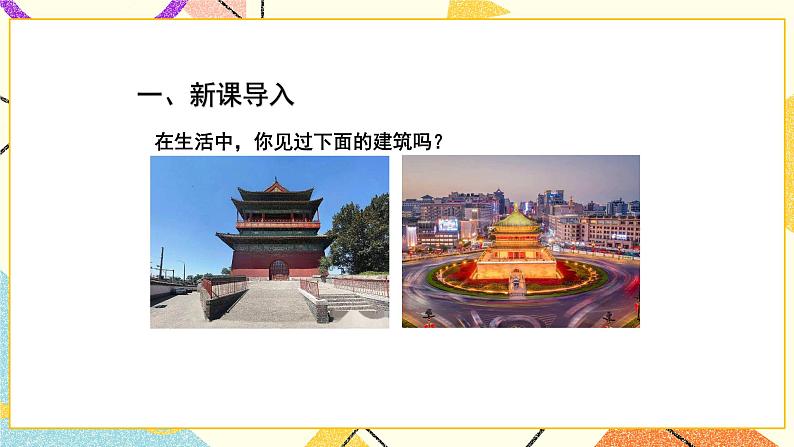 一、新课导入

在生活中，你见过下面的建筑吗？